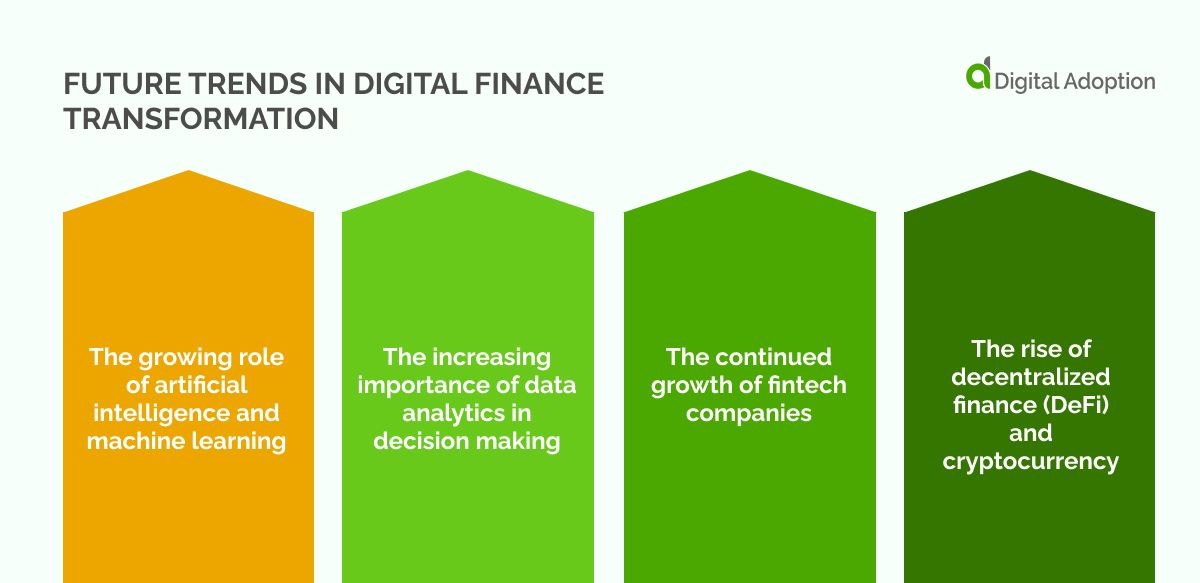 FUTURE TRENDS IN DIGITAL FINANCE TRANSFORMATION

Digital Adoption

The growing role of artificial intelligence and machine learning

The increasing importance of data analytics in decision making

The continued growth of fintech companies

The rise of decentralized finance (DeFi) and cryptocurrency